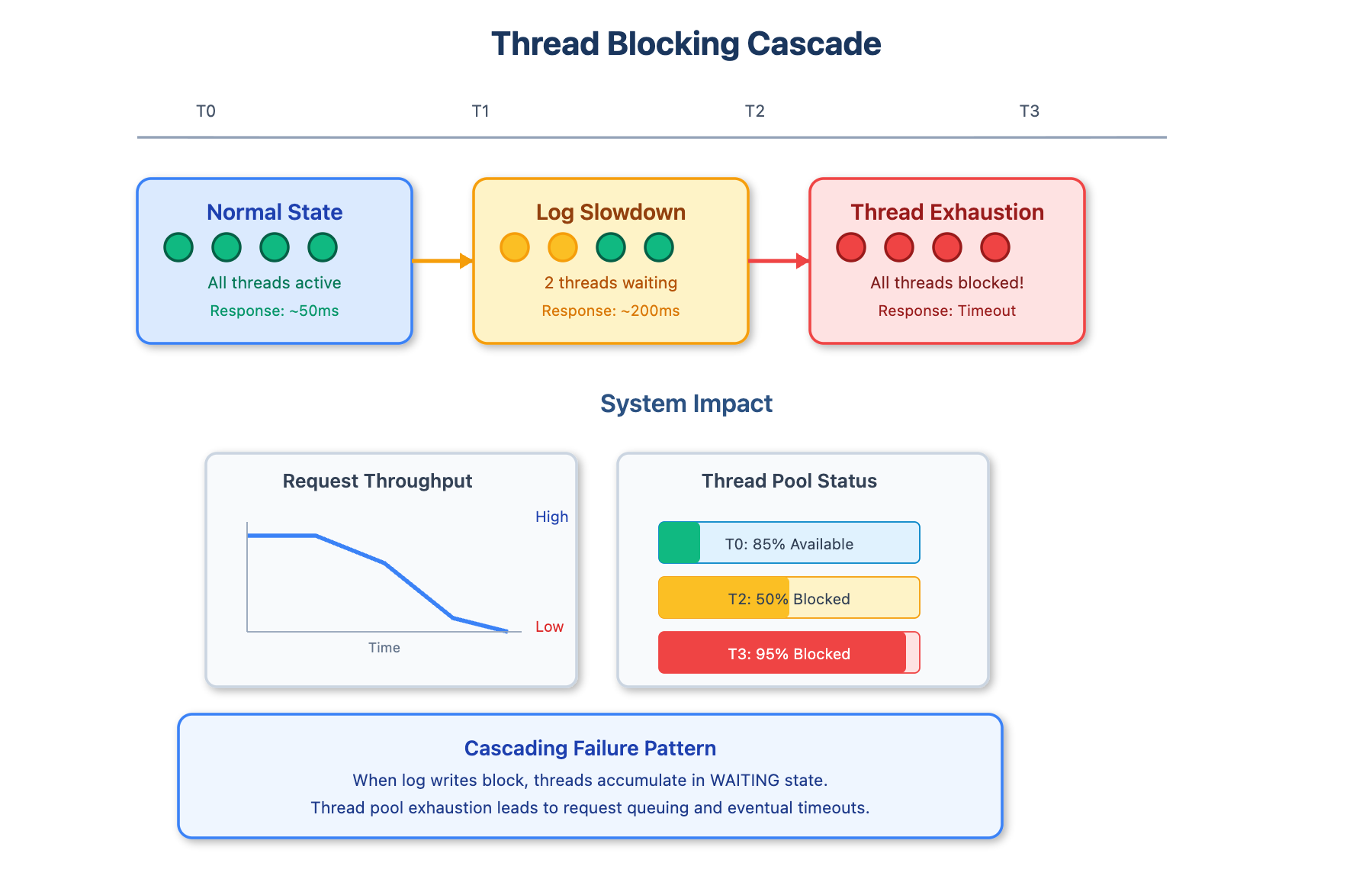 Thread Blocking Cascade

T0 T1 T2 T3

Normal State
All threads active
Response: ~50ms

Log Slowdown
2 threads waiting
Response: ~200ms

Thread Exhaustion
All threads blocked!
Response: Timeout

System Impact

Request Throughput
High
Low
Time

Thread Pool Status
T0: 85% Available
T2: 50% Blocked
T3: 95% Blocked

Cascading Failure Pattern
When log writes block, threads accumulate in WAITING state.
Thread pool exhaustion leads to request queuing and eventual timeouts.